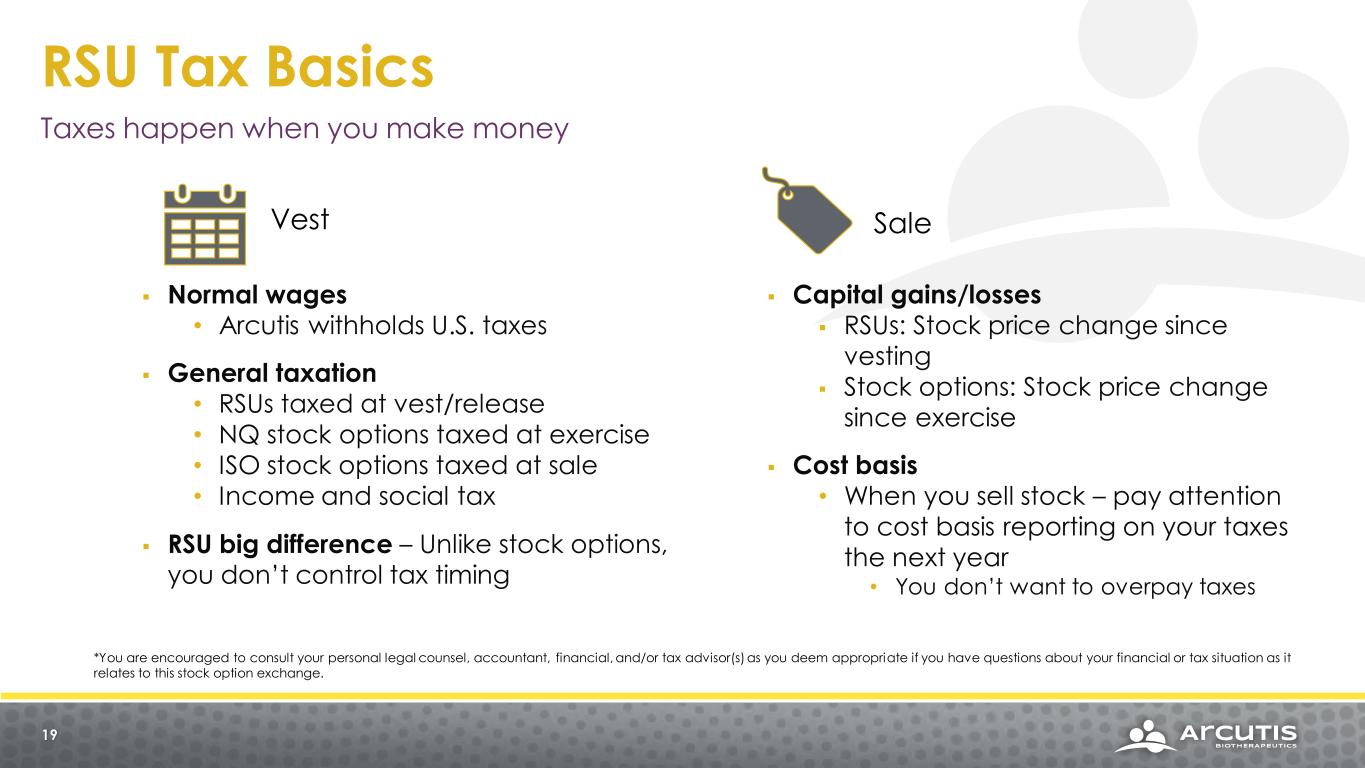 RSU Tax Basics

Taxes happen when you make money

Vest

▪ Normal wages
• Arcutis withholds U.S. taxes

▪ General taxation
• RSUs taxed at vest/release
• NQ stock options taxed at exercise
• ISO stock options taxed at sale
• Income and social tax

▪ RSU big difference – Unlike stock options, you don't control tax timing

Sale

▪ Capital gains/losses
▪ RSUs: Stock price change since vesting
▪ Stock options: Stock price change since exercise

▪ Cost basis
• When you sell stock – pay attention to cost basis reporting on your taxes the next year
• You don't want to overpay taxes

*You are encouraged to consult your personal legal counsel, accountant, financial, and/or tax advisor(s) as you deem appropriate if you have questions about your financial or tax situation as it relates to this stock option exchange.

19

ARCUTIS BIOTHERAPEUTICS